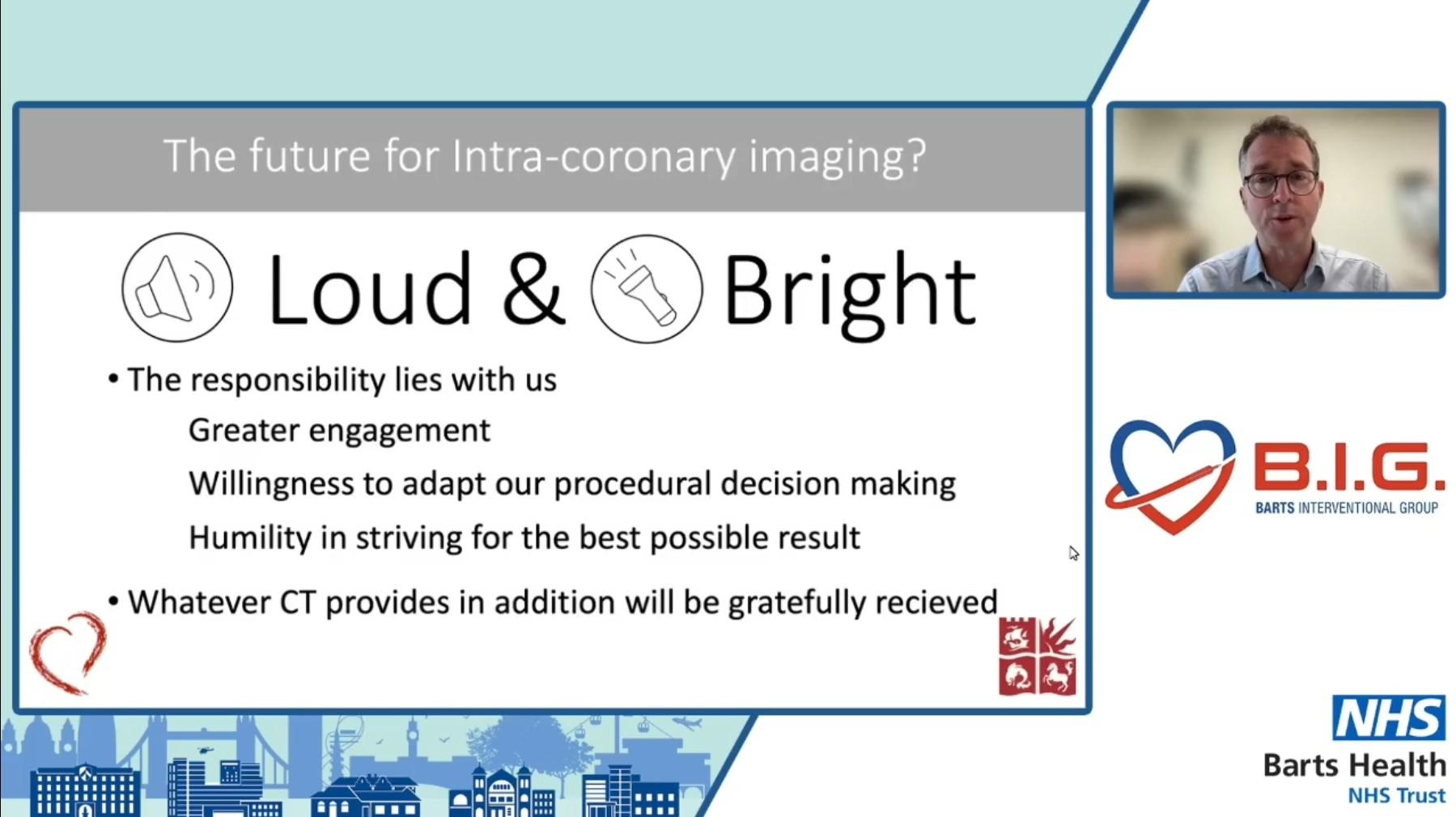 The future for Intra-coronary imaging?

Loud & Bright

• The responsibility lies with us

Greater engagement

Willingness to adapt our procedural decision making

Humility in striving for the best possible result

• Whatever CT provides in addition will be gratefully recieved

B.I.G.
BARTS INTERVENTIONAL GROUP

NHS
Barts Health
NHS Trust